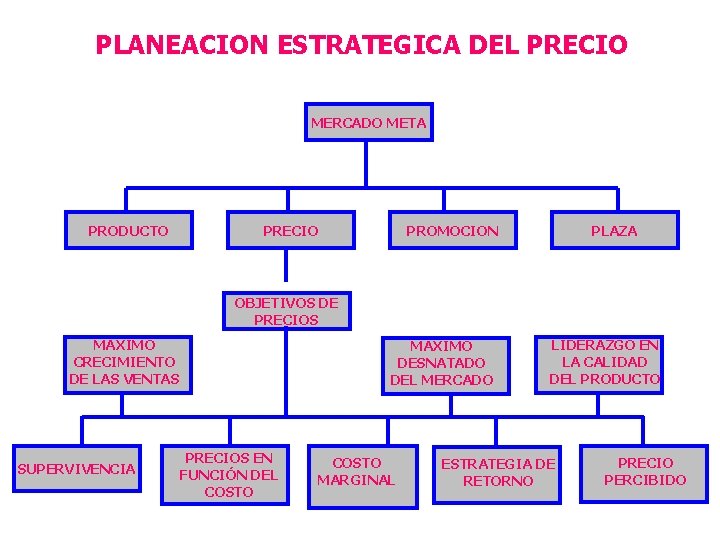 PLANEACION ESTRATEGICA DEL PRECIO

MERCADO META

PRODUCTO

PRECIO

PROMOCION

PLAZA

OBJETIVOS DE PRECIOS

MAXIMO CRECIMIENTO DE LAS VENTAS

MAXIMO DESNATADO DEL MERCADO

LIDERAZGO EN LA CALIDAD DEL PRODUCTO

SUPERVIVENCIA

PRECIOS EN FUNCIÓN DEL COSTO

COSTO MARGINAL

ESTRATEGIA DE RETORNO

PRECIO PERCIBIDO